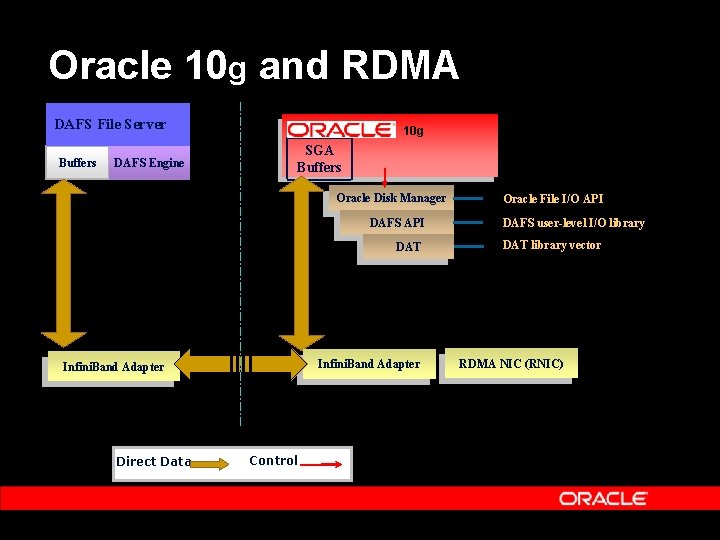 Oracle 10g and RDMA

DAFS File Server

Buffers

DAFS Engine

ORACLE 10g

SGA Buffers

Oracle Disk Manager

DAFS API

DAT

Oracle File I/O API

DAFS user-level I/O library

DAT library vector

InfiniBand Adapter

InfiniBand Adapter

RDMA NIC (RNIC)

Direct Data

Control

ORACLE